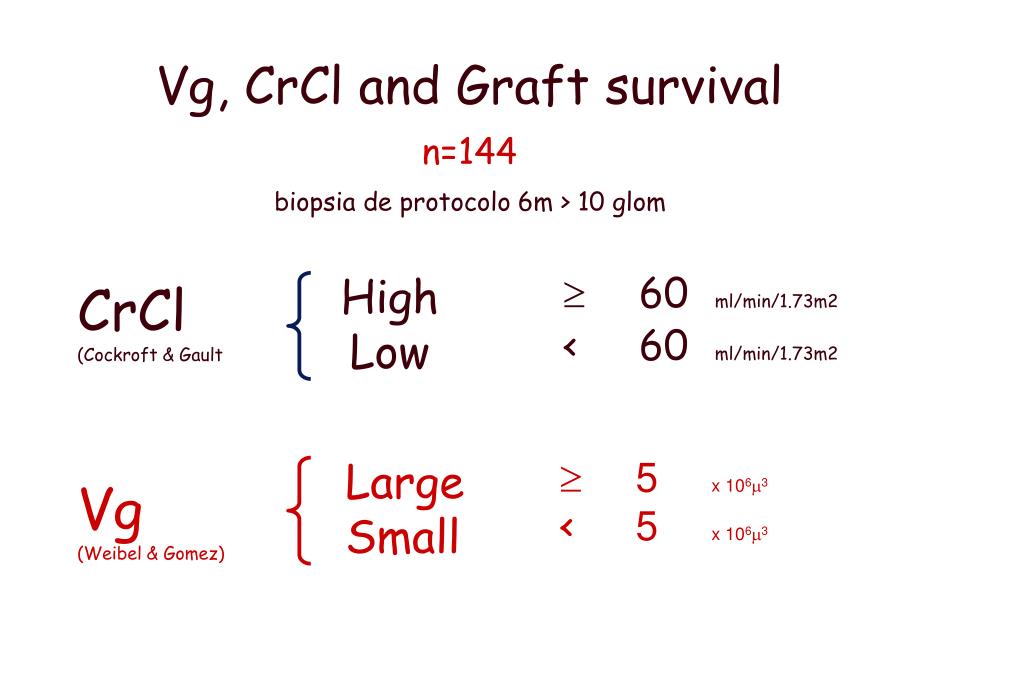 Vg, CrCl and Graft survival

n=144

biopsia de protocolo 6m > 10 glom

CrCl
(Cockroft & Gault)

High $\geq$ 60 ml/min/1.73m2
Low < 60 ml/min/1.73m2

Vg
(Weibel & Gomez)

Large $\geq$ 5 x $10^6\mu^3$
Small < 5 x $10^6\mu^3$